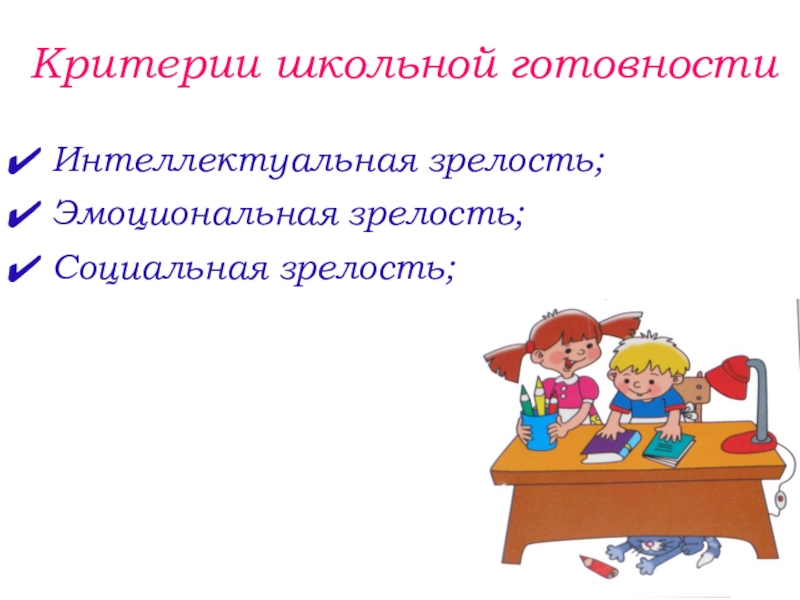 Критерии школьной готовности

✔ Интеллектуальная зрелость;
✔ Эмоциональная зрелость;
✔ Социальная зрелость;